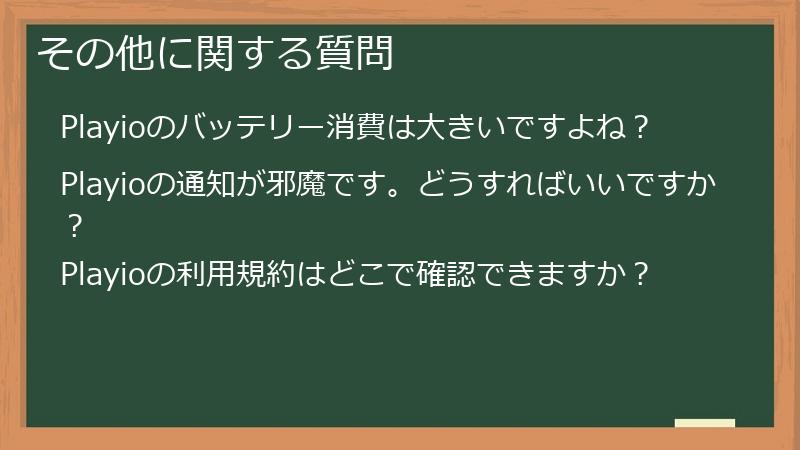 その他に関する質問

Playioのバッテリー消費は大きいですよね？

Playioの通知が邪魔です。どうすればいいですか？

Playioの利用規約はどこで確認できますか？